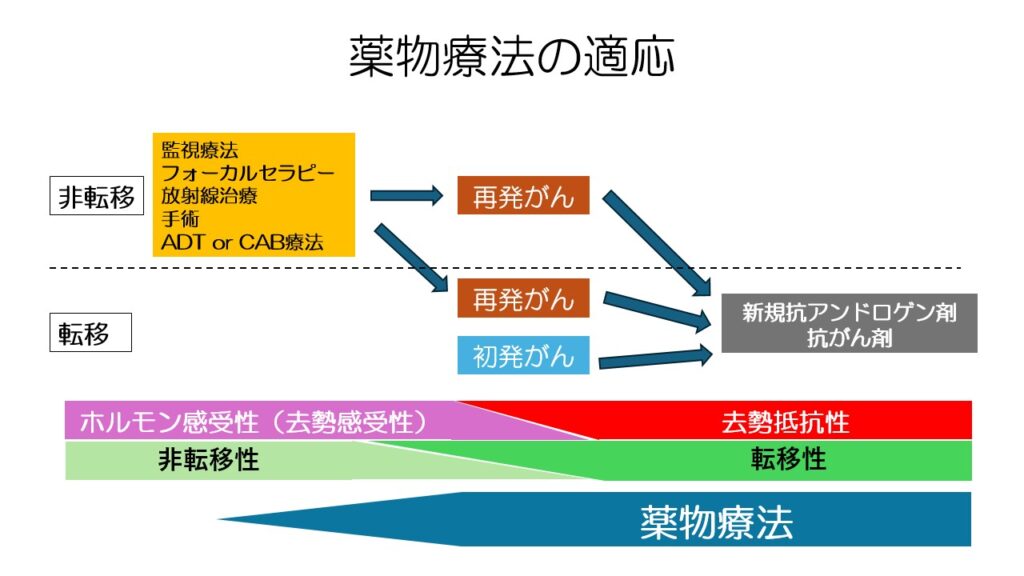 薬物療法の適応

非転移

監視療法
フォーカルセラピー
放射線治療
手術
ADT or CAB療法

再発がん

転移

再発がん

初発がん

新規抗アンドロゲン剤
抗がん剤

ホルモン感受性（去勢感受性）

去勢抵抗性

非転移性

転移性

薬物療法